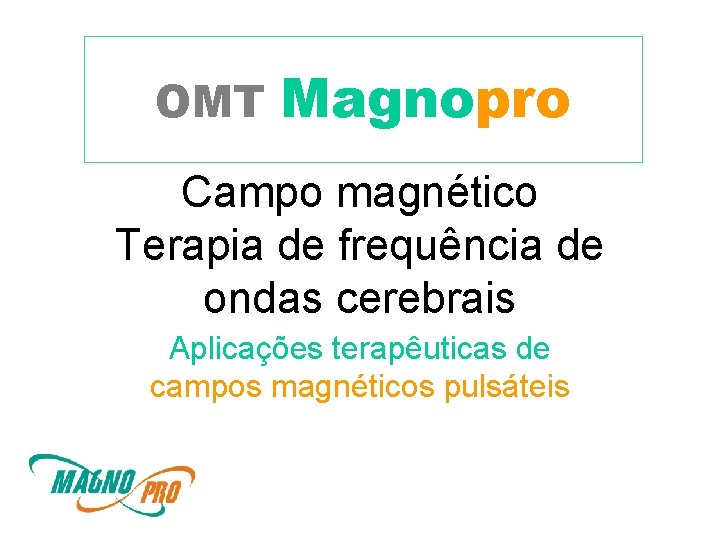 OMT Magnopro

Campo magnético
Terapia de frequência de ondas cerebrais

Aplicações terapêuticas de campos magnéticos pulsáteis

MAGNO PRO